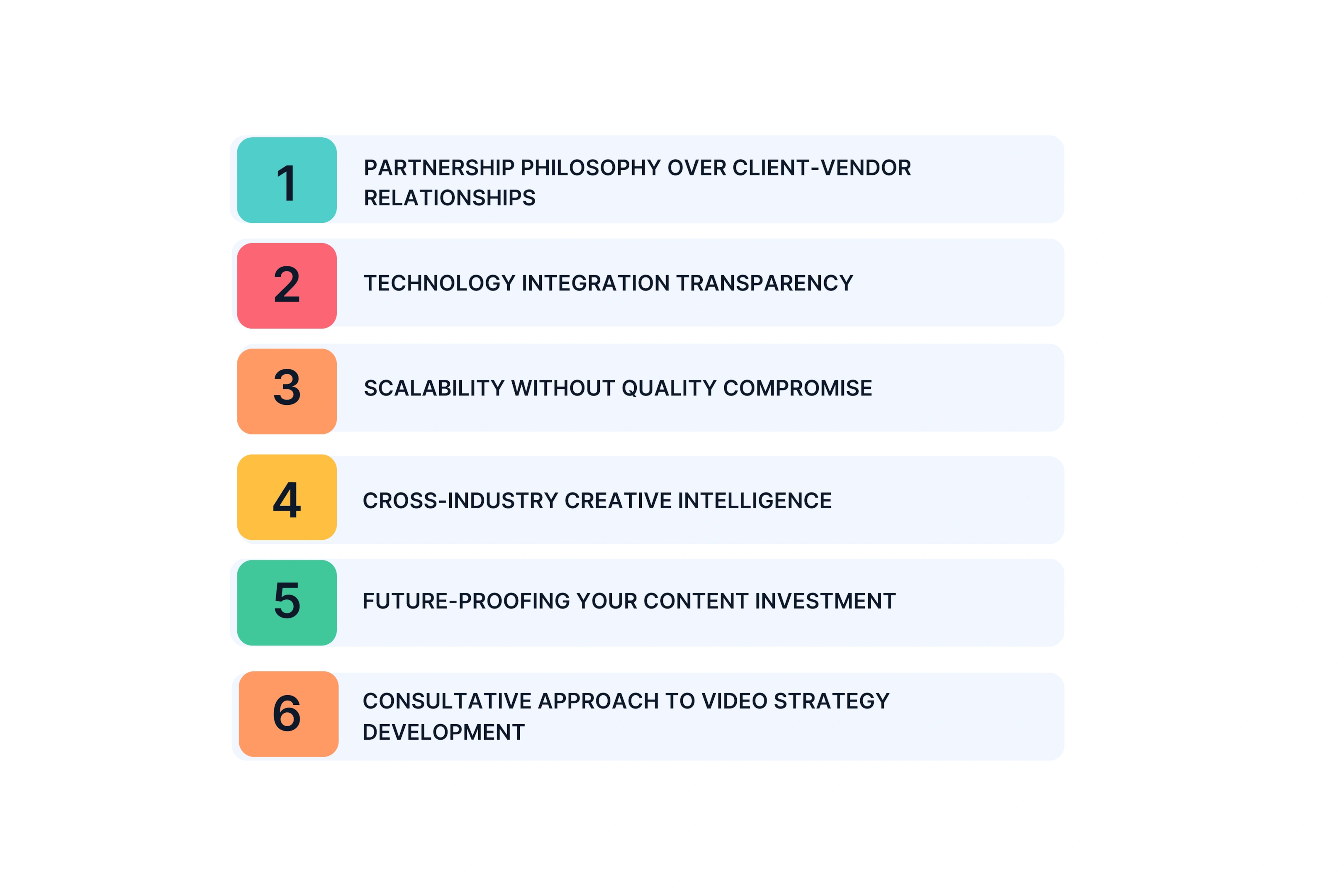 1
PARTNERSHIP PHILOSOPHY OVER CLIENT-VENDOR RELATIONSHIPS

2
TECHNOLOGY INTEGRATION TRANSPARENCY

3
SCALABILITY WITHOUT QUALITY COMPROMISE

4
CROSS-INDUSTRY CREATIVE INTELLIGENCE

5
FUTURE-PROOFING YOUR CONTENT INVESTMENT

6
CONSULTATIVE APPROACH TO VIDEO STRATEGY DEVELOPMENT